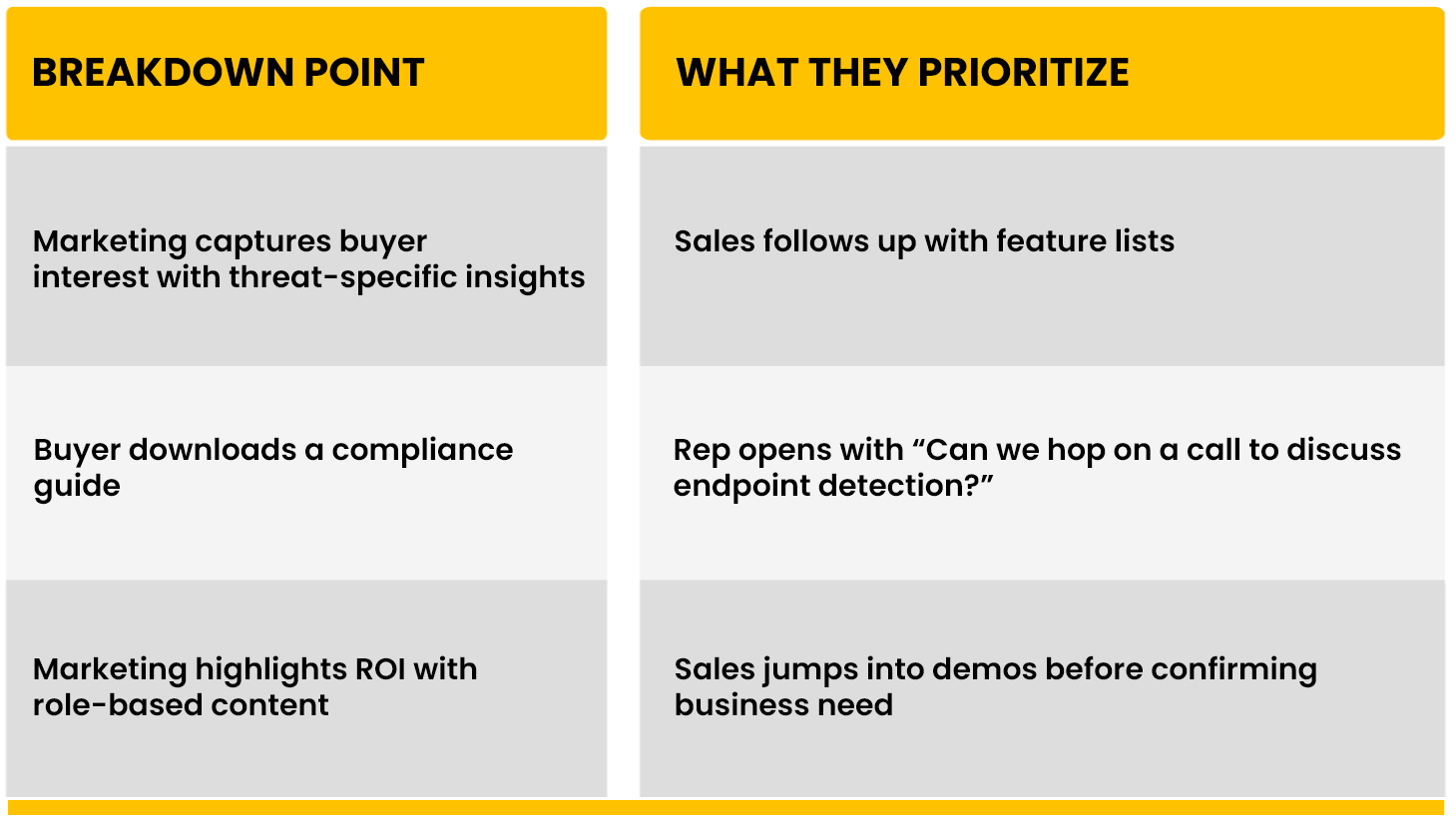 | BREAKDOWN POINT | WHAT THEY PRIORITIZE |
|---|---|
| Marketing captures buyer interest with threat-specific insights | Sales follows up with feature lists |
| Buyer downloads a compliance guide | Rep opens with “Can we hop on a call to discuss endpoint detection?” |
| Marketing highlights ROI with role-based content | Sales jumps into demos before confirming business need |